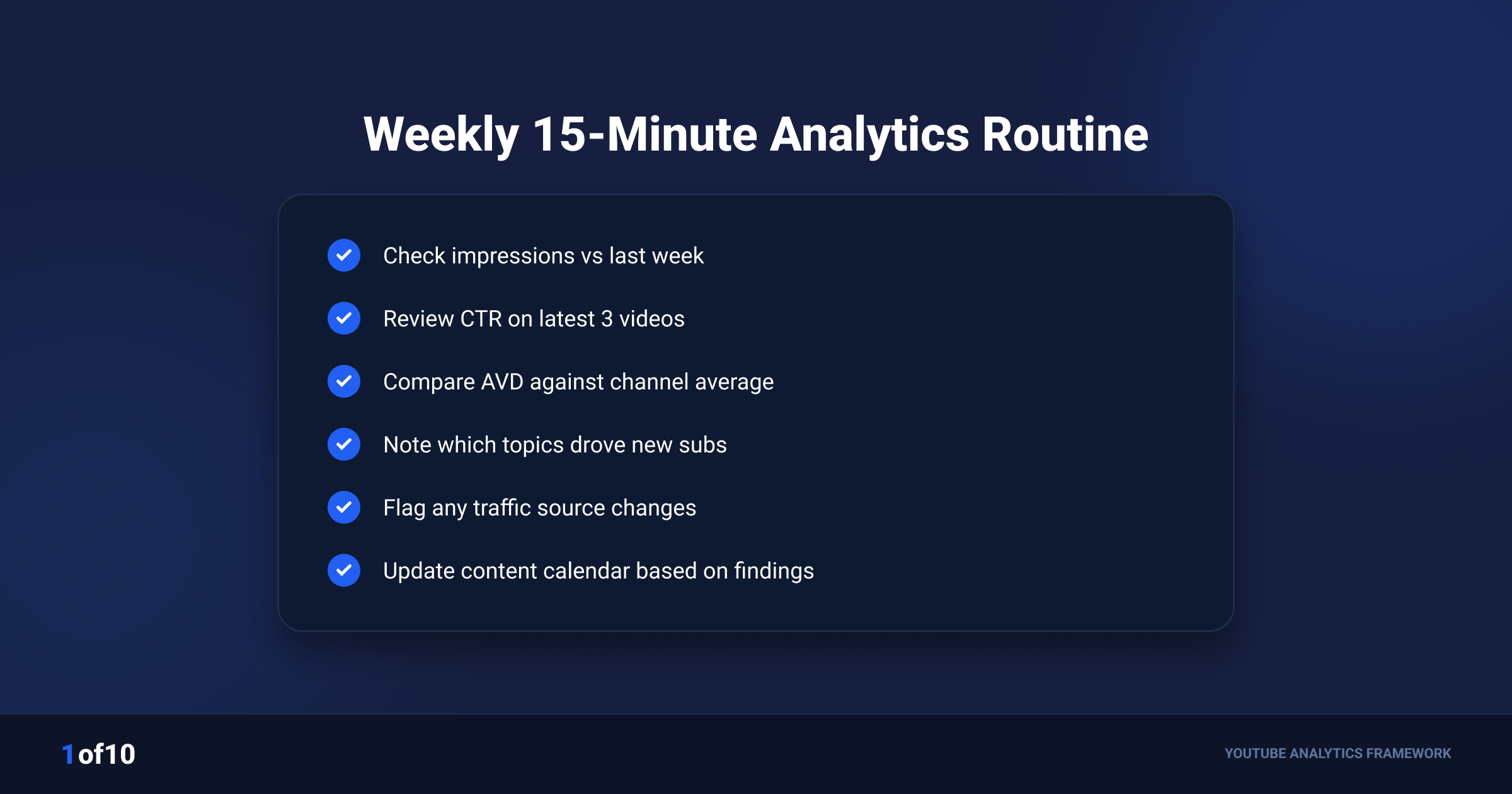 Weekly 15-Minute Analytics Routine

Check impressions vs last week

Review CTR on latest 3 videos

Compare AVD against channel average

Note which topics drove new subs

Flag any traffic source changes

Update content calendar based on findings

1of10

YOUTUBE ANALYTICS FRAMEWORK